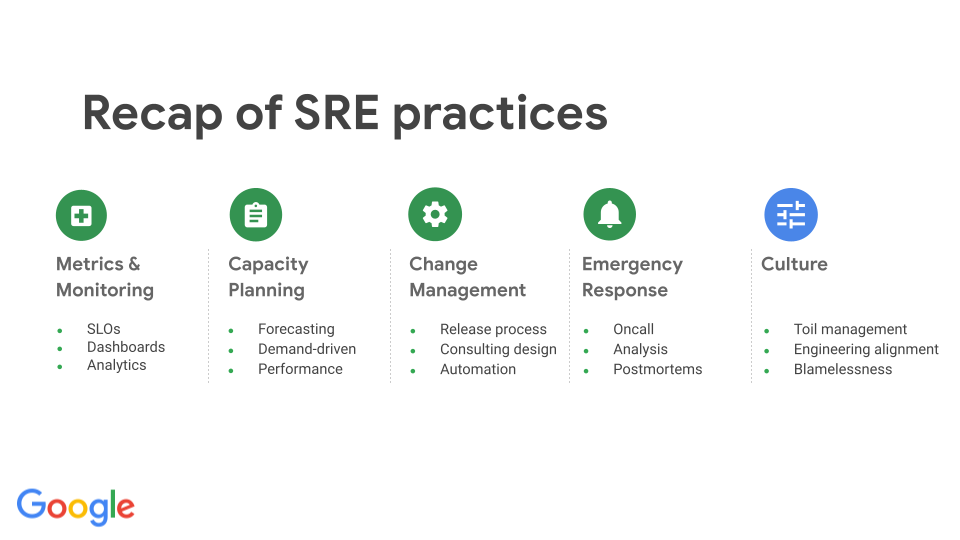 Recap of SRE practices

Metrics & Monitoring

- SLOs
- Dashboards
- Analytics

Capacity Planning

- Forecasting
- Demand-driven
- Performance

Change Management

- Release process
- Consulting design
- Automation

Emergency Response

- Oncall
- Analysis
- Postmortems

Culture

- Toil management
- Engineering alignment
- Blamelessness

Google